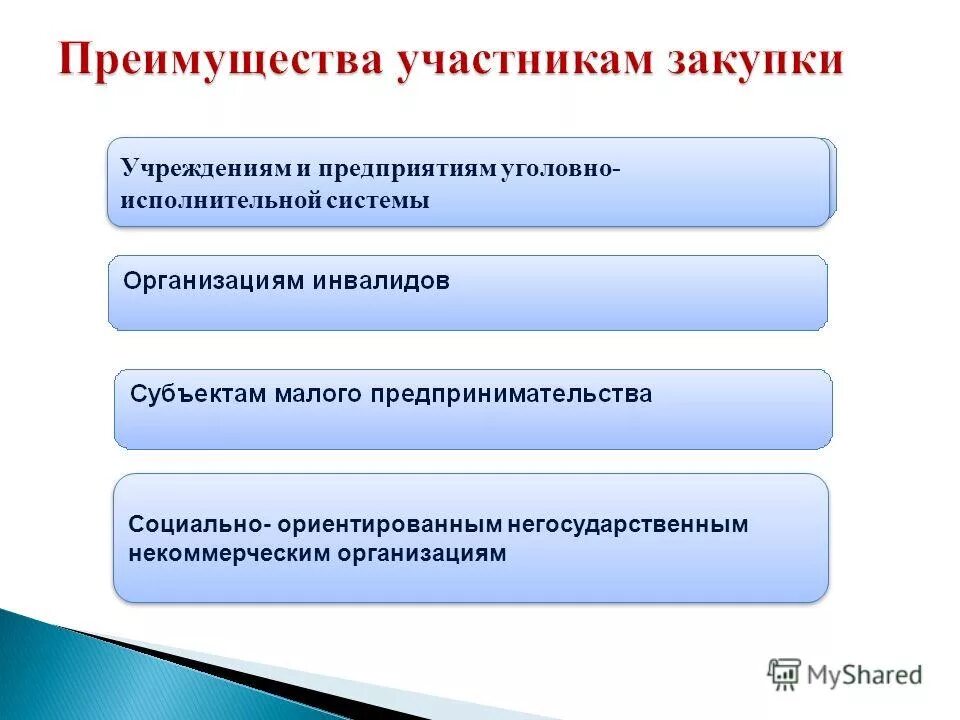 Преимущества участникам закупки

Учреждениям и предприятиям уголовно-исполнительной системы

Организациям инвалидов

Субъектам малого предпринимательства

Социально- ориентированным негосударственным некоммерческим организациям

MyShared